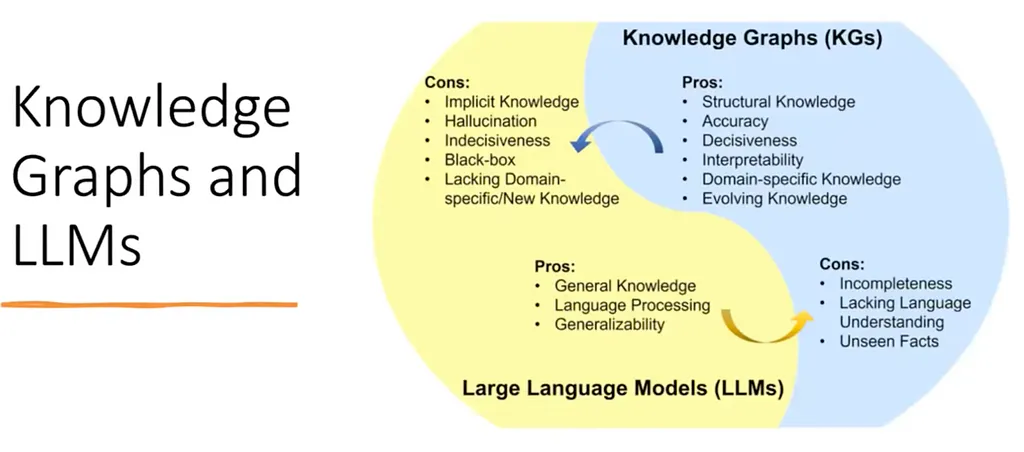 Knowledge Graphs and LLMs

Knowledge Graphs (KGs)

Cons:
• Implicit Knowledge
• Hallucination
• Indecisiveness
• Black-box
• Lacking Domain-specific/New Knowledge

Pros:
• Structural Knowledge
• Accuracy
• Decisiveness
• Interpretability
• Domain-specific Knowledge
• Evolving Knowledge

Pros:
• General Knowledge
• Language Processing
• Generalizability

Cons:
• Incompleteness
• Lacking Language Understanding
• Unseen Facts

Large Language Models (LLMs)